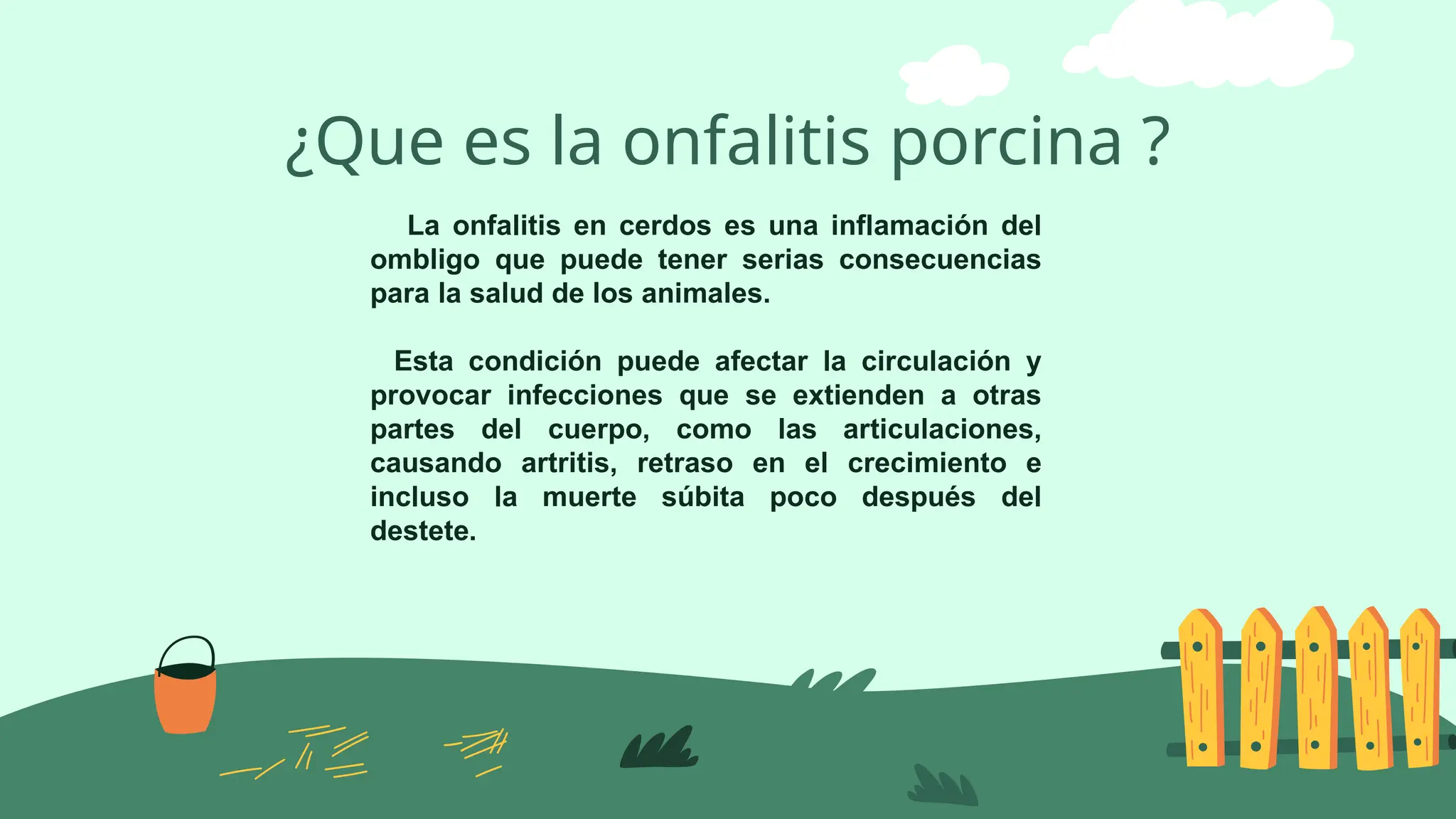 ¿Que es la onfalitis porcina ?

La onfalitis en cerdos es una inflamación del ombligo que puede tener serias consecuencias para la salud de los animales.

Esta condición puede afectar la circulación y provocar infecciones que se extienden a otras partes del cuerpo, como las articulaciones, causando artritis, retraso en el crecimiento e incluso la muerte súbita poco después del destete.